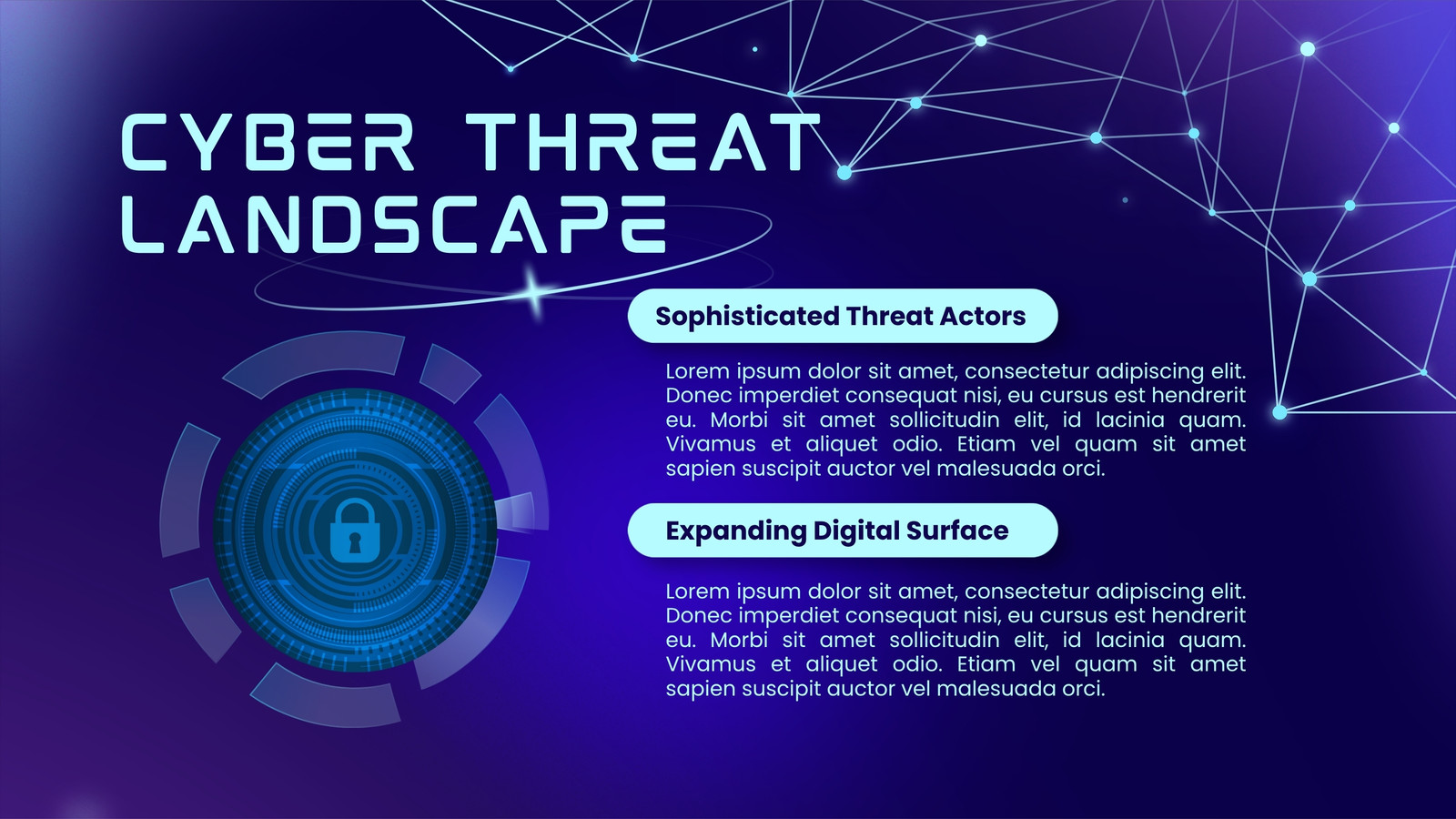 CYBER THREAT LANDSCAPE

Sophisticated Threat Actors

Lorem ipsum dolor sit amet, consectetur adipiscing elit. Donec imperdiet consequat nisi, eu cursus est hendrerit eu. Morbi sit amet sollicitudin elit, id lacinia quam. Vivamus et aliquet odio. Etiam vel quam sit amet sapien suscipit auctor vel malesuada orci.

Expanding Digital Surface

Lorem ipsum dolor sit amet, consectetur adipiscing elit. Donec imperdiet consequat nisi, eu cursus est hendrerit eu. Morbi sit amet sollicitudin elit, id lacinia quam. Vivamus et aliquet odio. Etiam vel quam sit amet sapien suscipit auctor vel malesuada orci.